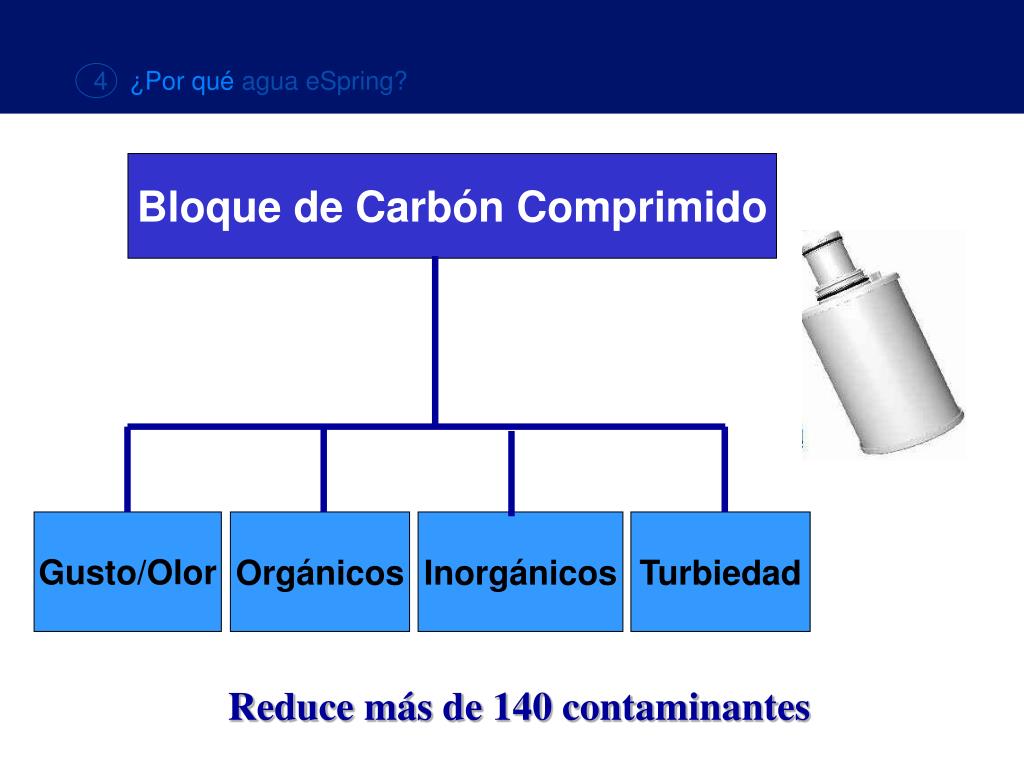 4 ¿Por qué agua eSpring?

Bloque de Carbón Comprimido

Gusto/Olor

Orgánicos

Inorgánicos

Turbiedad

Reduce más de 140 contaminantes